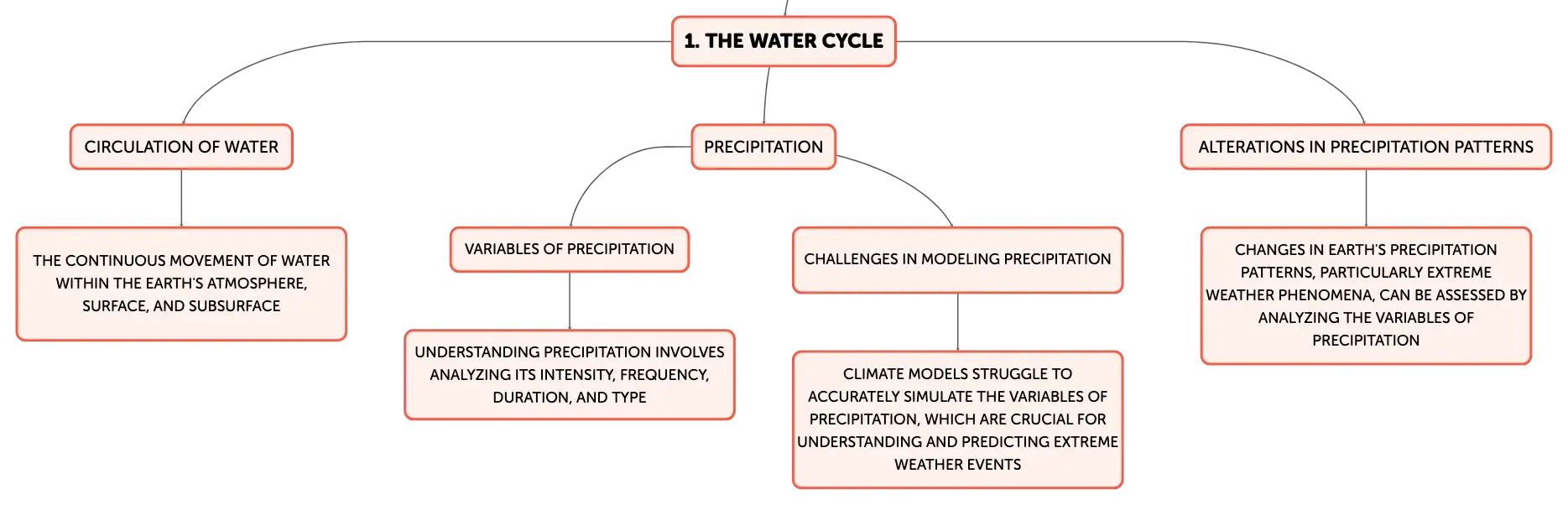 1. THE WATER CYCLE

CIRCULATION OF WATER

THE CONTINUOUS MOVEMENT OF WATER WITHIN THE EARTH'S ATMOSPHERE, SURFACE, AND SUBSURFACE

PRECIPITATION

VARIABLES OF PRECIPITATION

UNDERSTANDING PRECIPITATION INVOLVES ANALYZING ITS INTENSITY, FREQUENCY, DURATION, AND TYPE

CHALLENGES IN MODELING PRECIPITATION

CLIMATE MODELS STRUGGLE TO ACCURATELY SIMULATE THE VARIABLES OF PRECIPITATION, WHICH ARE CRUCIAL FOR UNDERSTANDING AND PREDICTING EXTREME WEATHER EVENTS

ALTERATIONS IN PRECIPITATION PATTERNS

CHANGES IN EARTH'S PRECIPITATION PATTERNS, PARTICULARLY EXTREME WEATHER PHENOMENA, CAN BE ASSESSED BY ANALYZING THE VARIABLES OF PRECIPITATION